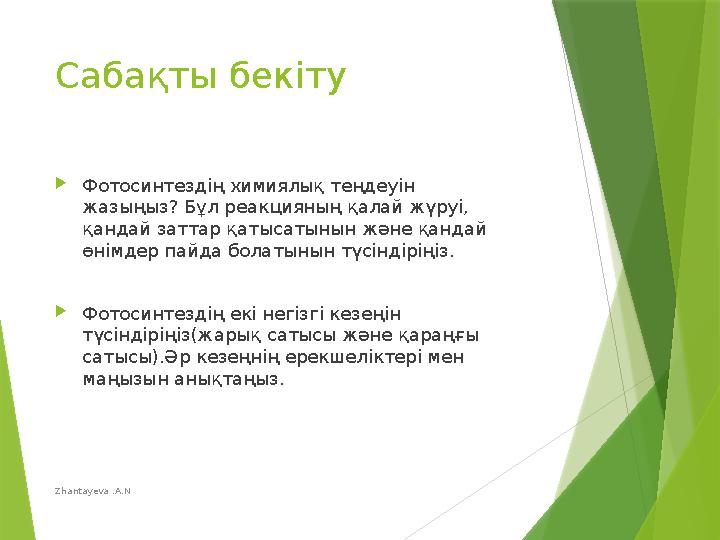 Сабақты бекіту

Фотосинтездің химиялық теңдеуін жазыңыз? Бұл реакцияның қалай жүруі, қандай заттар қатысатынын және қандай өнімдер пайда болатынын түсіндіріңіз.

Фотосинтездің екі негізгі кезеңін түсіндіріңіз(жарық сатысы және қараңғы сатысы).Әр кезеңнің ерекшеліктері мен маңызын анықтаңыз.

Zhantayeva .A.N